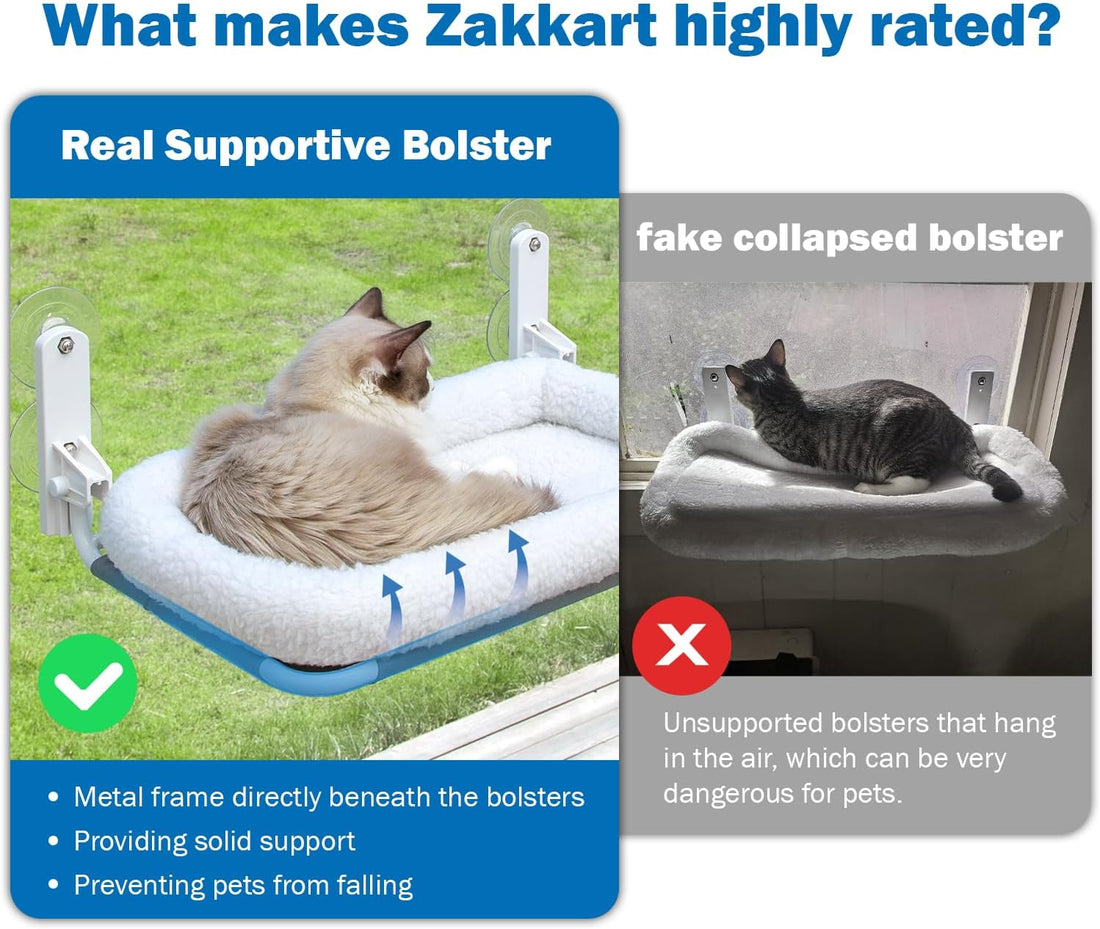 What makes Zakkart highly rated?

Real Supportive Bolster

• Metal frame directly beneath the bolsters
• Providing solid support
• Preventing pets from falling

fake collapsed bolster

Unsupported bolsters that hang in the air, which can be very dangerous for pets.